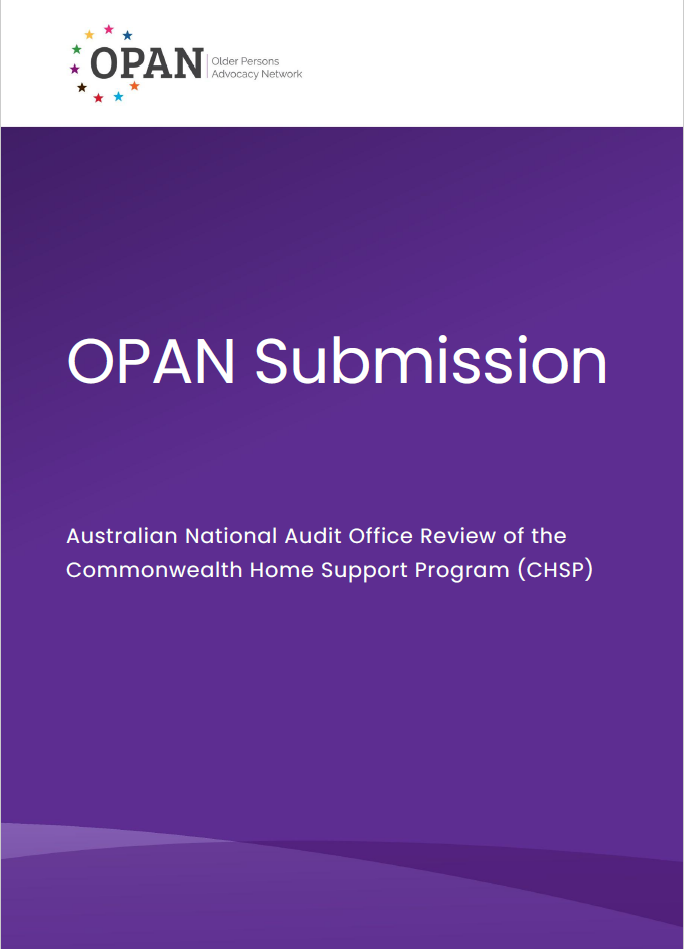 OPAN Older Persons Advocacy Network

OPAN Submission

Australian National Audit Office Review of the Commonwealth Home Support Program (CHSP)